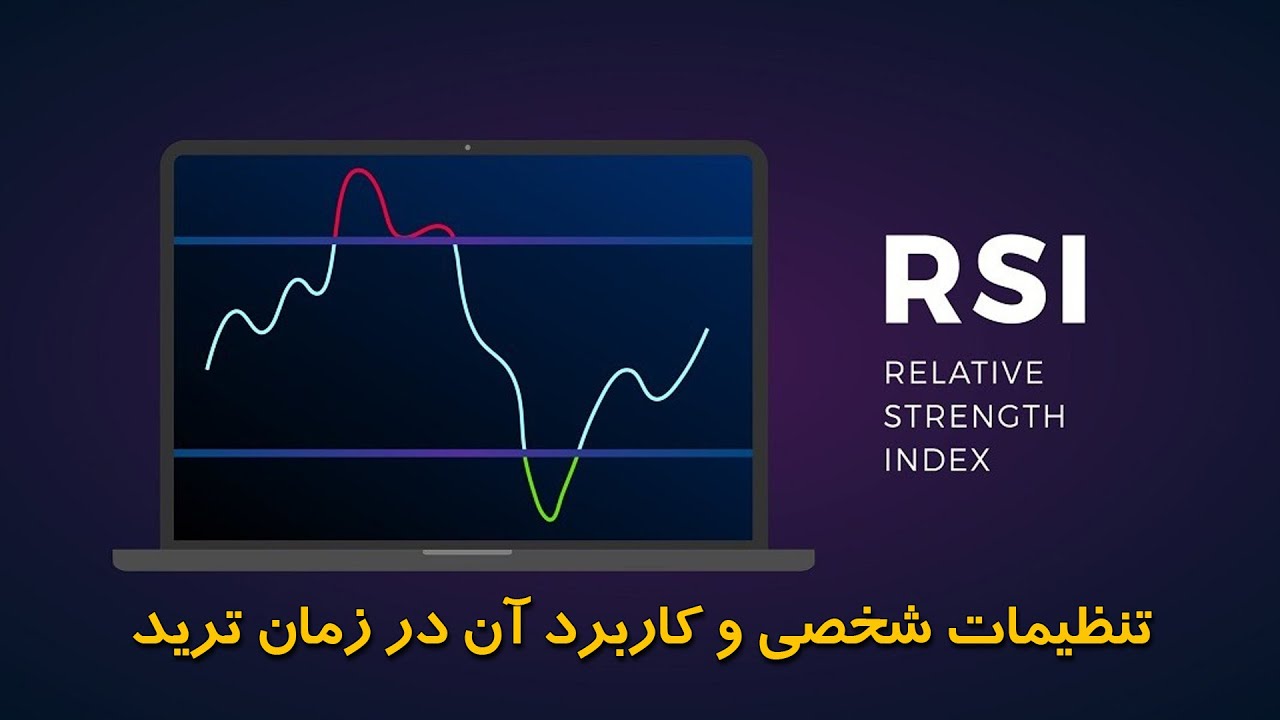 RSI
RELATIVE STRENGTH INDEX

تنظیمات شخصی و کاربرد آن در زمان ترید